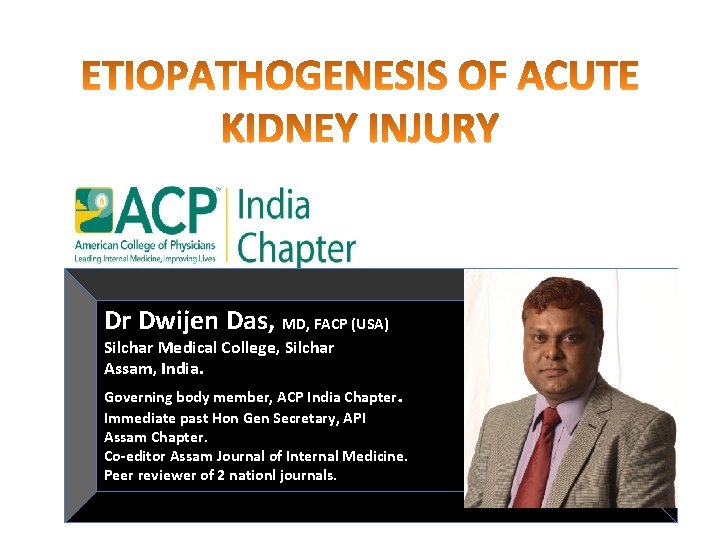 ETIOPATHOGENESIS OF ACUTE KIDNEY INJURY

ACP
American College of Physicians
Leading Internal Medicine, Improving Lives
India Chapter

Dr Dwijen Das, MD, FACP (USA)
Silchar Medical College, Silchar
Assam, India.

Governing body member, ACP India Chapter.
Immediate past Hon Gen Secretary, API Assam Chapter.
Co-editor Assam Journal of Internal Medicine.
Peer reviewer of 2 nationl journals.